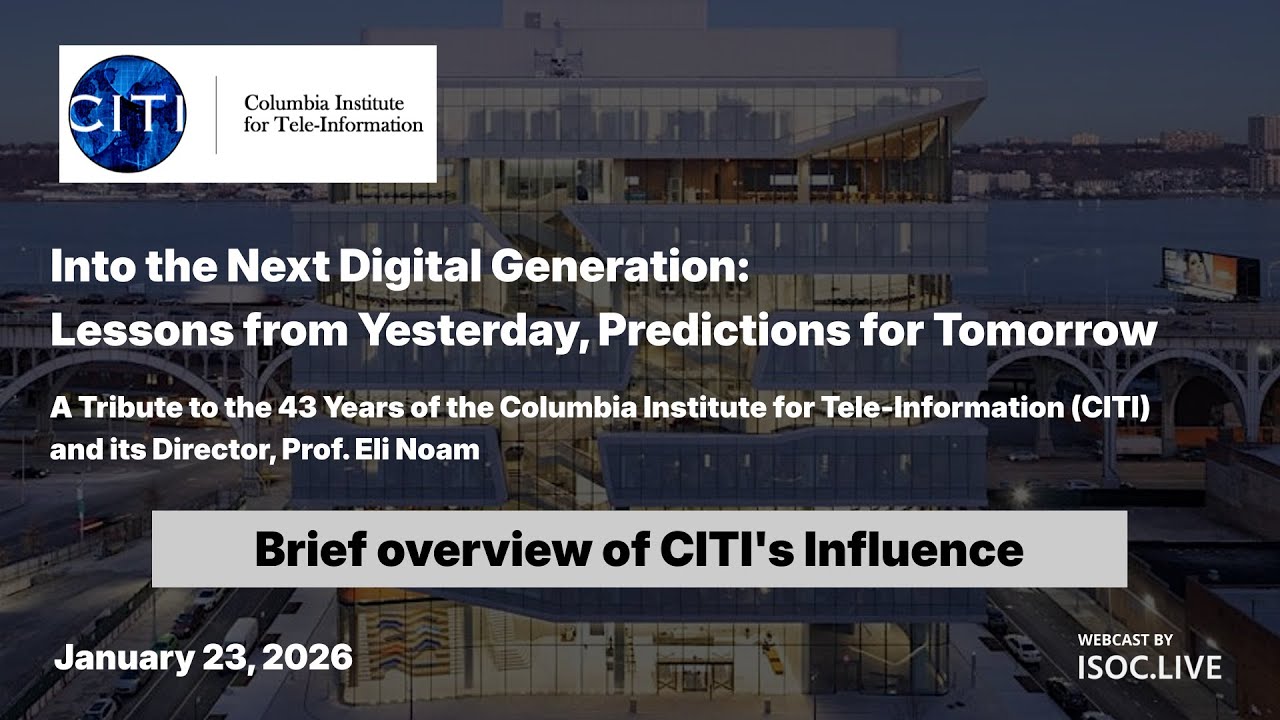 CITI

Columbia Institute for Tele-Information

Into the Next Digital Generation: Lessons from Yesterday, Predictions for Tomorrow

A Tribute to the 43 Years of the Columbia Institute for Tele-Information (CITI) and its Director, Prof. Eli Noam

Brief overview of CITI's Influence

January 23, 2026

WEBCAST BY
ISOC.LIVE